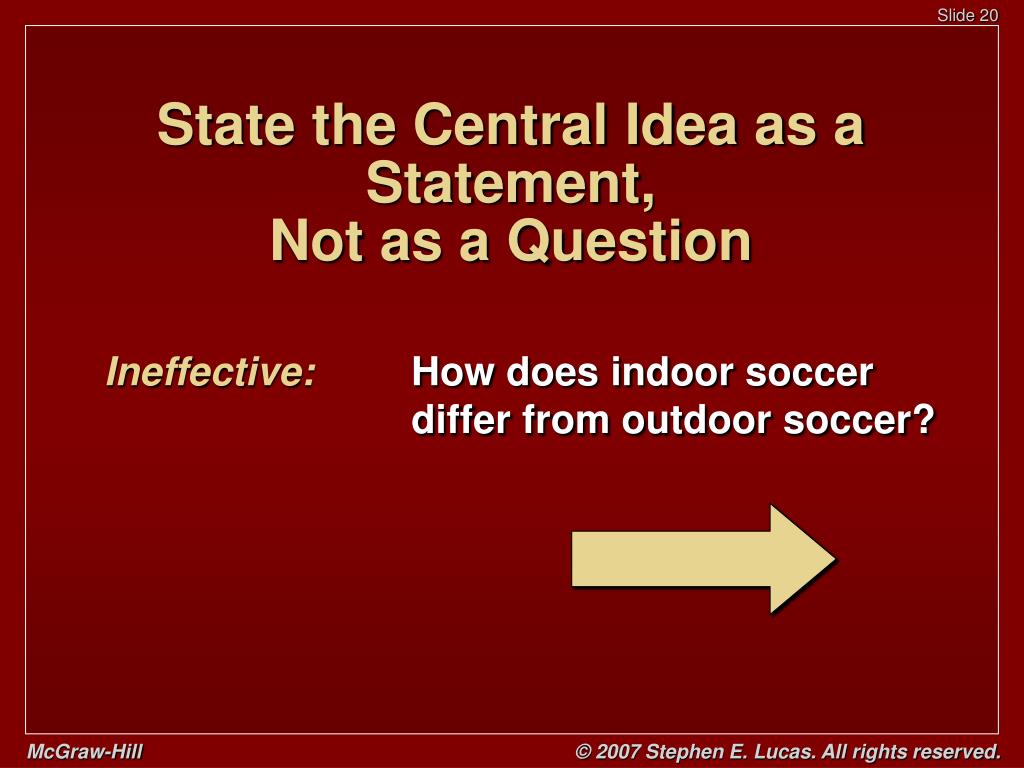 Slide 20

State the Central Idea as a Statement,
Not as a Question

Ineffective: How does indoor soccer differ from outdoor soccer?

McGraw-Hill © 2007 Stephen E. Lucas. All rights reserved.